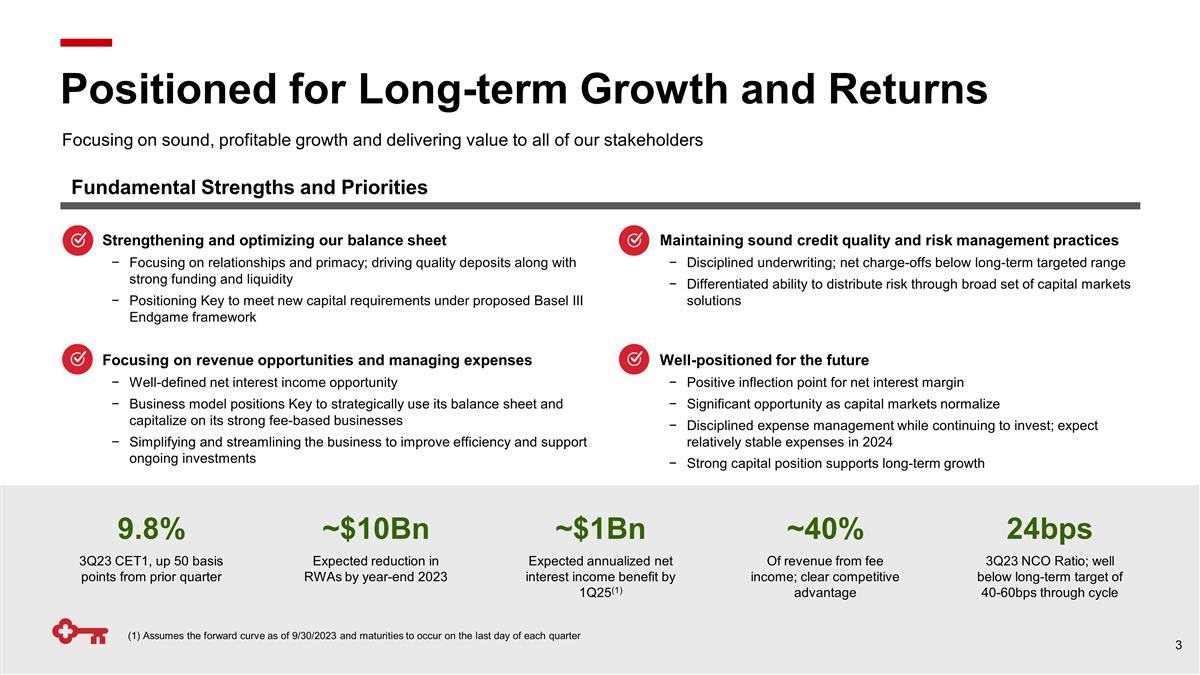 Positioned for Long-term Growth and Returns

Focusing on sound, profitable growth and delivering value to all of our stakeholders

Fundamental Strengths and Priorities

Strengthening and optimizing our balance sheet

− Focusing on relationships and primacy; driving quality deposits along with strong funding and liquidity

− Positioning Key to meet new capital requirements under proposed Basel III Endgame framework

Focusing on revenue opportunities and managing expenses

− Well-defined net interest income opportunity

− Business model positions Key to strategically use its balance sheet and capitalize on its strong fee-based businesses

− Simplifying and streamlining the business to improve efficiency and support ongoing investments

Maintaining sound credit quality and risk management practices

− Disciplined underwriting; net charge-offs below long-term targeted range

− Differentiated ability to distribute risk through broad set of capital markets solutions

Well-positioned for the future

− Positive inflection point for net interest margin

− Significant opportunity as capital markets normalize

− Disciplined expense management while continuing to invest; expect relatively stable expenses in 2024

− Strong capital position supports long-term growth

9.8%
3Q23 CET1, up 50 basis points from prior quarter

~$10Bn
Expected reduction in RWAs by year-end 2023

~$1Bn
Expected annualized net interest income benefit by 1Q25$^{(1)}$

~40%
Of revenue from fee income; clear competitive advantage

24bps
3Q23 NCO Ratio; well below long-term target of 40-60bps through cycle

(1) Assumes the forward curve as of 9/30/2023 and maturities to occur on the last day of each quarter

3